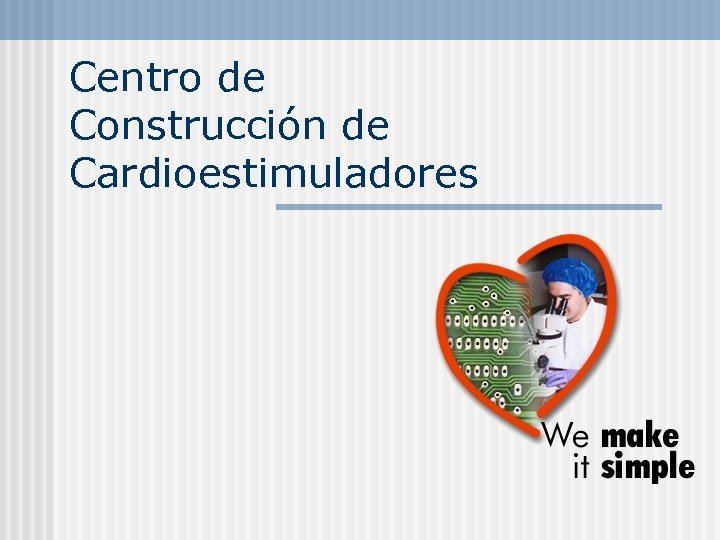 Centro de Construcción de Cardioestimuladores

We make it simple